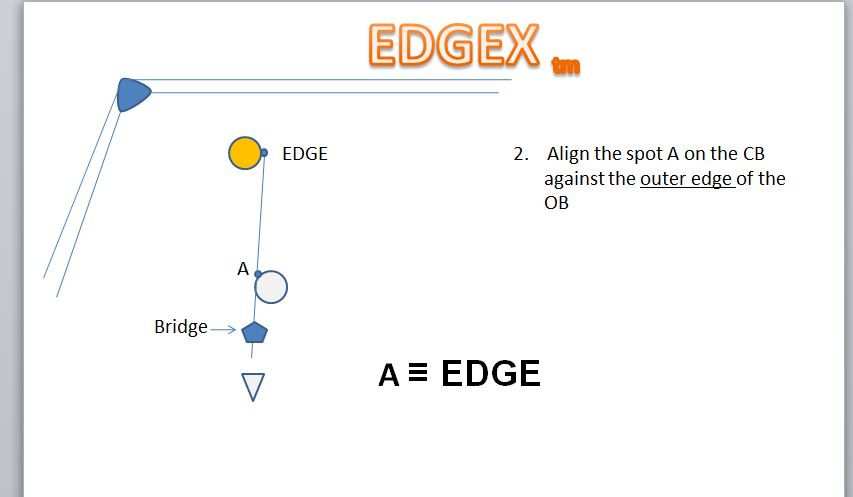 EDGEX tm

EDGE

2. Align the spot A on the CB against the outer edge of the OB

A

Bridge

A ≡ EDGE